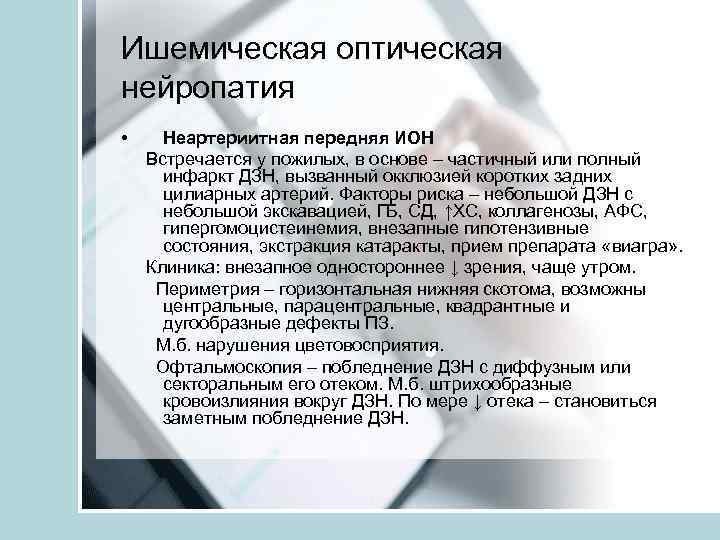 Ишемическая оптическая нейропатия

• Неартериитная передняя ИОН

Встречается у пожилых, в основе – частичный или полный инфаркт ДЗН, вызванный окклюзией коротких задних цилиарных артерий. Факторы риска – небольшой ДЗН с небольшой экскавацией, ГБ, СД, ↑ХС, коллагенозы, АФС, гипергомоцистеинемия, внезапные гипотензивные состояния, экстракция катаракты, прием препарата «виагра».

Клиника: внезапное одностороннее ↓ зрения, чаще утром.

Периметрия – горизонтальная нижняя скотома, возможны центральные, парацентральные, квадрантные и дугообразные дефекты ПЗ.

М.б. нарушения цветовосприятия.

Офтальмоскопия – побледнение ДЗН с диффузным или секторальным его отеком. М.б. штрихообразные кровоизлияния вокруг ДЗН. По мере ↓ отека – становиться заметным побледнение ДЗН.